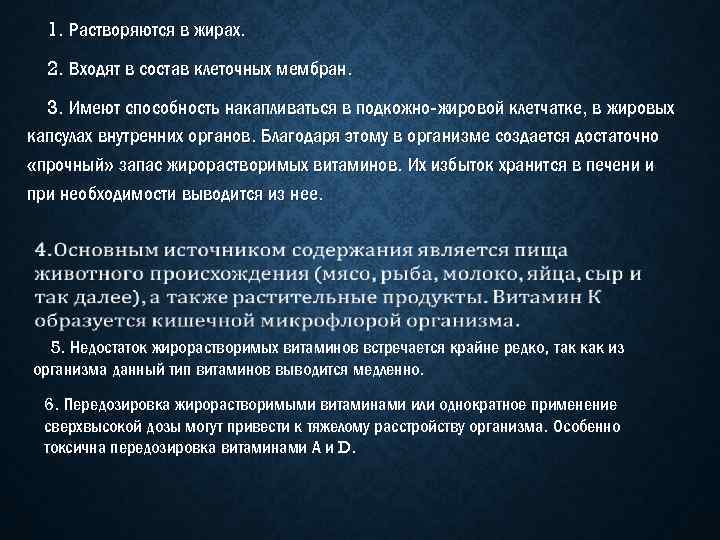 1. Растворяются в жирах.

2. Входят в состав клеточных мембран.

3. Имеют способность накапливаться в подкожно-жировой клетчатке, в жировых капсулах внутренних органов. Благодаря этому в организме создается достаточно «прочный» запас жирорастворимых витаминов. Их избыток хранится в печени и при необходимости выводится из нее.

4.Основным источником содержания является пища животного происхождения (мясо, рыба, молоко, яйца, сыр и так далее), а также растительные продукты. Витамин К образуется кишечной микрофлорой организма.

5. Недостаток жирорастворимых витаминов встречается крайне редко, так как из организма данный тип витаминов выводится медленно.

6. Передозировка жирорастворимыми витаминами или однократное применение сверхвысокой дозы могут привести к тяжелому расстройству организма. Особенно токсична передозировка витаминами A и D.